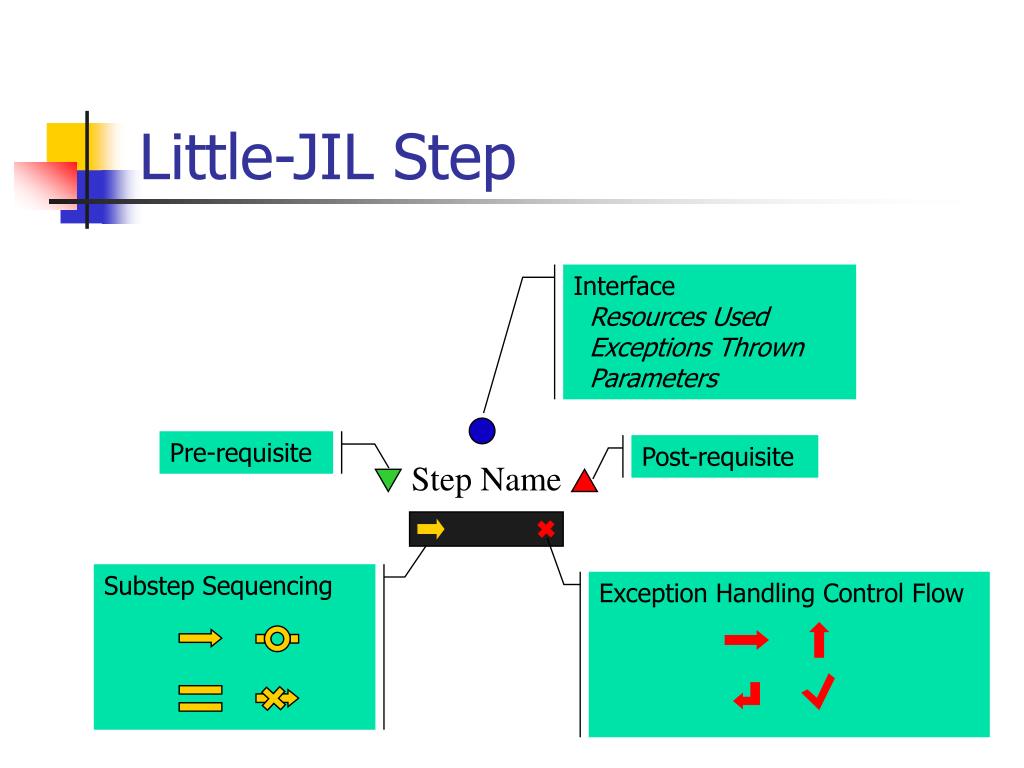 Little-JIL Step

Interface
Resources Used
Exceptions Thrown
Parameters

Pre-requisite

Step Name

Post-requisite

Substep Sequencing

Exception Handling Control Flow